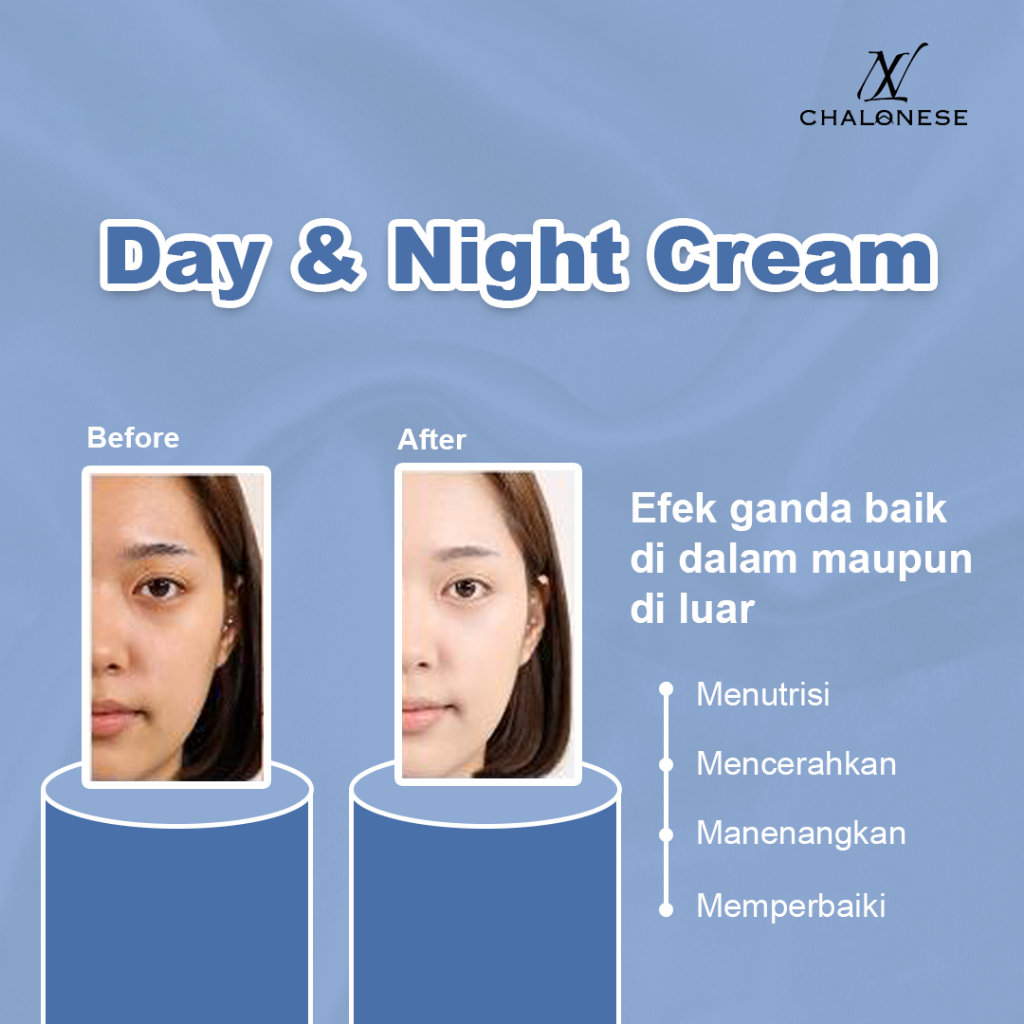 CHALONESE

Day & Night Cream

Before

After

Efek ganda baik di dalam maupun di luar

Menutrisi

Mencerahkan

Manenangkan

Memperbaiki